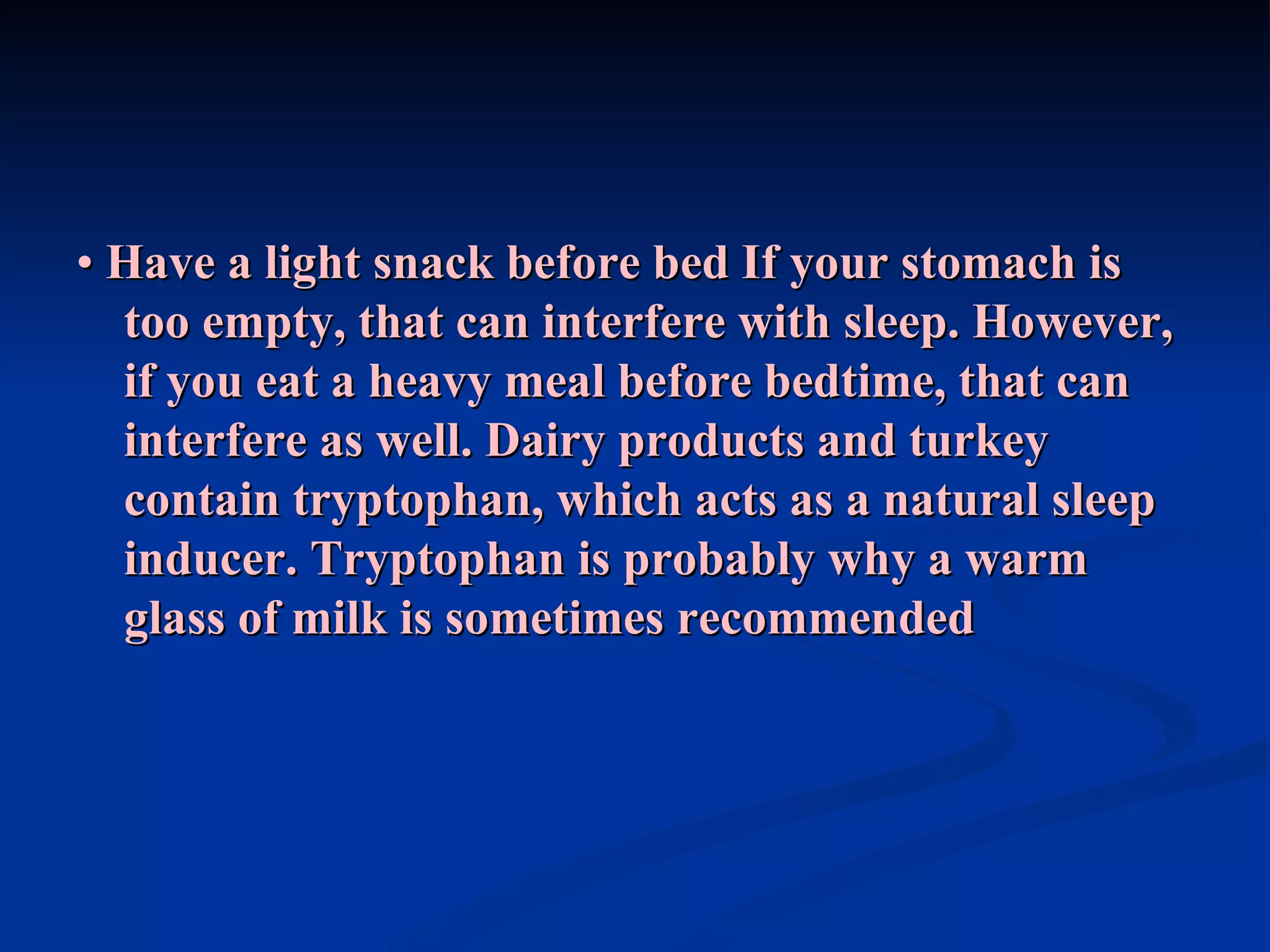 • Have a light snack before bed If your stomach is too empty, that can interfere with sleep. However, if you eat a heavy meal before bedtime, that can interfere as well. Dairy products and turkey contain tryptophan, which acts as a natural sleep inducer. Tryptophan is probably why a warm glass of milk is sometimes recommended